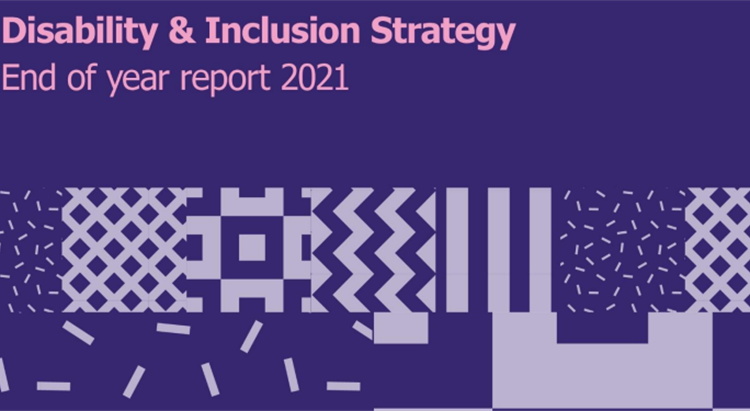 Disability & Inclusion Strategy
End of year report 2021